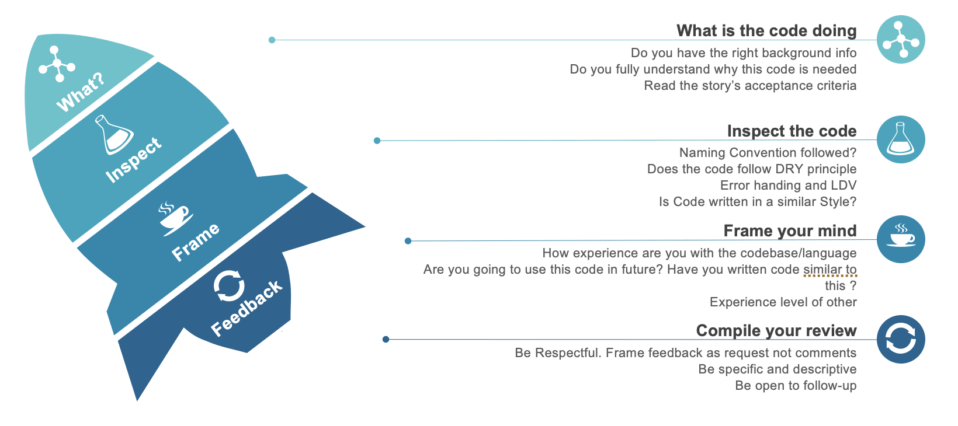 What?

Inspect

Frame

Feedback

What is the code doing
Do you have the right background info
Do you fully understand why this code is needed
Read the story's acceptance criteria

Inspect the code
Naming Convention followed?
Does the code follow DRY principle
Error handing and LDV
Is Code written in a similar Style?

Frame your mind
How experience are you with the codebase/language
Are you going to use this code in future? Have you written code similar to this ?
Experience level of other

Compile your review
Be Respectful. Frame feedback as request not comments
Be specific and descriptive
Be open to follow-up